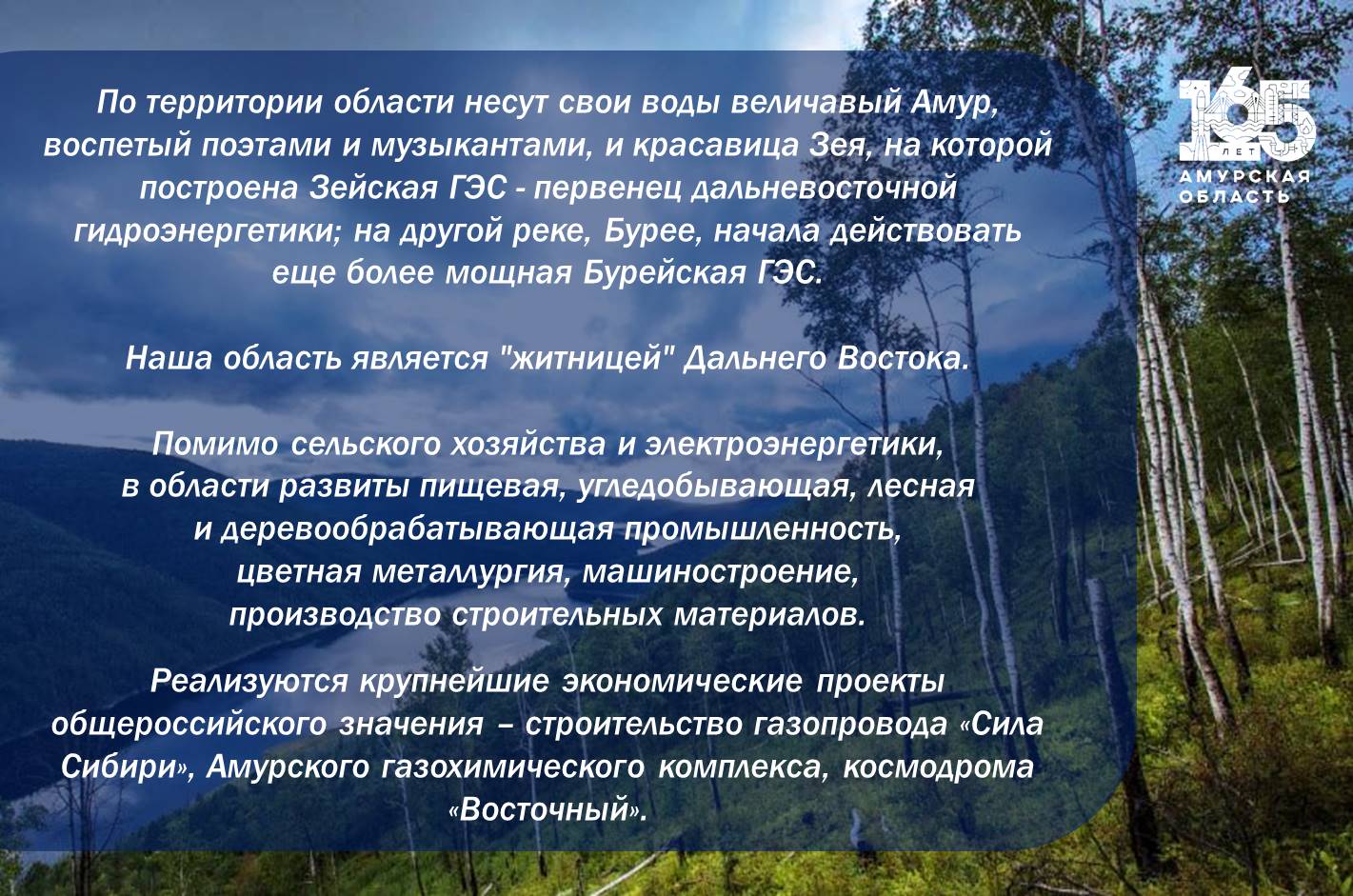 По территории области несут свои воды величавый Амур, воспетый поэтами и музыкантами, и красавица Зея, на которой построена Зейская ГЭС - первенец дальневосточной гидроэнергетики; на другой реке, Бурее, начала действовать еще более мощная Бурейская ГЭС.

Наша область является "житницей" Дальнего Востока.

Помимо сельского хозяйства и электроэнергетики, в области развиты пищевая, угледобывающая, лесная и деревообрабатывающая промышленность, цветная металлургия, машиностроение, производство строительных материалов.

Реализуются крупнейшие экономические проекты общероссийского значения – строительство газопровода «Сила Сибири», Амурского газохимического комплекса, космодрома «Восточный».

165 ЛЕТ
АМУРСКАЯ ОБЛАСТЬ